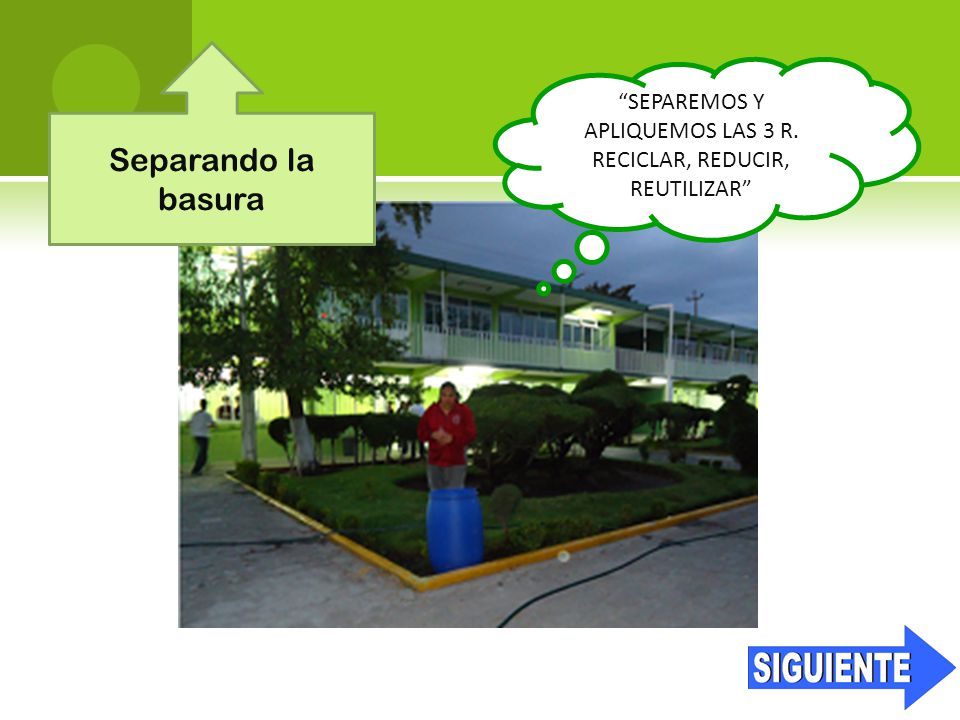 Separando la basura

“SEPAREMOS Y APLIQUEMOS LAS 3 R. RECICLAR, REDUCIR, REUTILIZAR”

SIGUIENTE